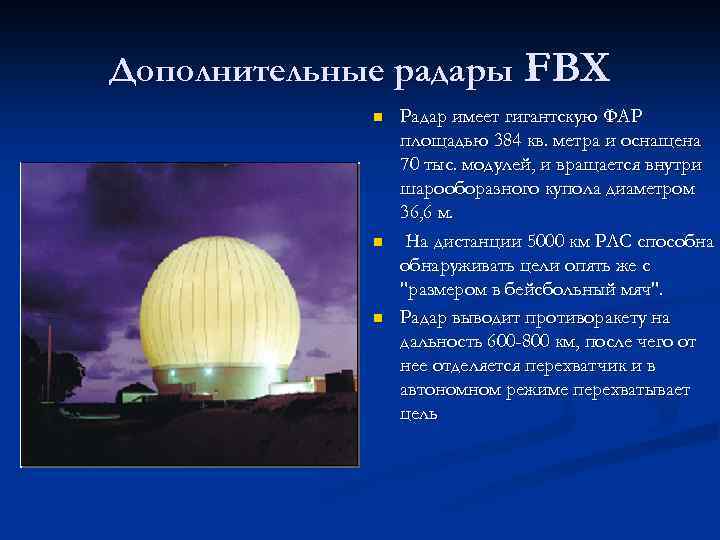 Дополнительные радары FBX

Радар имеет гигантскую ФАР площадью 384 кв. метра и оснащена 70 тыс. модулей, и вращается внутри шарообразного купола диаметром 36,6 м.

На дистанции 5000 км РЛС способна обнаруживать цели опять же с "размером в бейсбольный мяч".

Радар выводит противоракету на дальность 600-800 км, после чего от нее отделяется перехватчик и в автономном режиме перехватывает цель